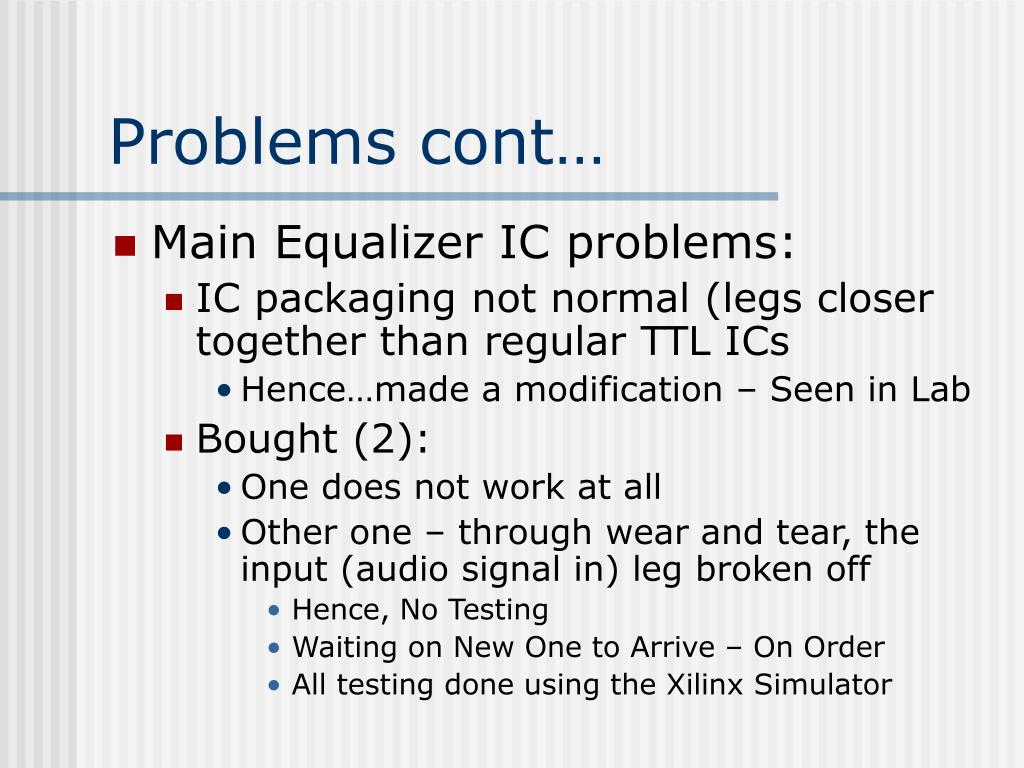 Problems cont…

- Main Equalizer IC problems:
  - IC packaging not normal (legs closer together than regular TTL ICs
    - Hence…made a modification – Seen in Lab
  - Bought (2):
    - One does not work at all
    - Other one – through wear and tear, the input (audio signal in) leg broken off
      - Hence, No Testing
      - Waiting on New One to Arrive – On Order
      - All testing done using the Xilinx Simulator